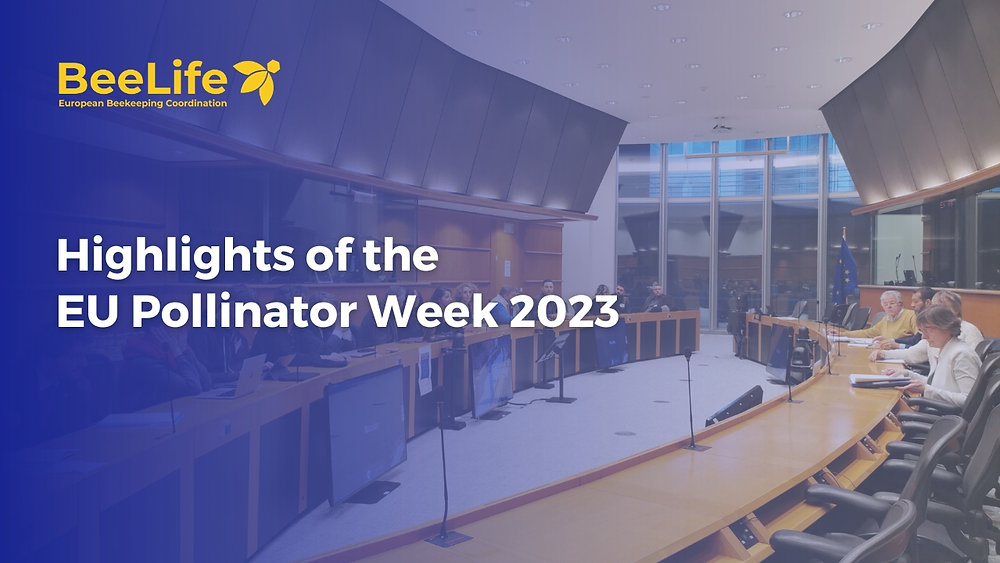 BeeLife
European Beekeeping Coordination

Highlights of the EU Pollinator Week 2023